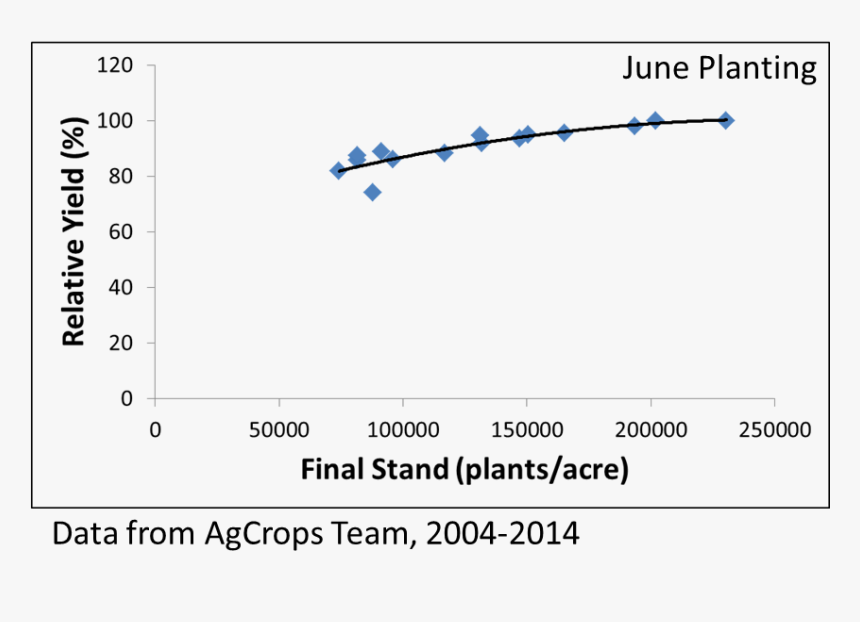 June Planting

Relative Yield (%)

120
100
80
60
40
20
0

0
50000
100000
150000
200000
250000

Final Stand (plants/acre)

Data from AgCrops Team, 2004-2014